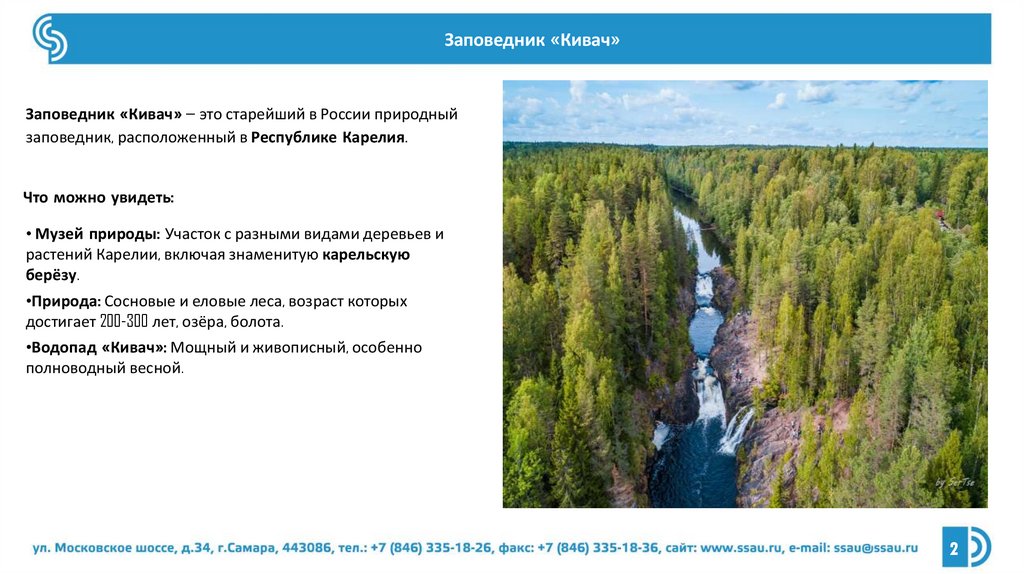 Заповедник «Кивач»

Заповедник «Кивач» – это старейший в России природный заповедник, расположенный в Республике Карелия.

Что можно увидеть:

• Музей природы: Участок с разными видами деревьев и растений Карелии, включая знаменитую карельскую берёзу.

•Природа: Сосновые и еловые леса, возраст которых достигает 200-300 лет, озёра, болота.

•Водопад «Кивач»: Мощный и живописный, особенно полноводный весной.

by SerTse

ул. Московское шоссе, д.34, г.Самара, 443086, тел.: +7 (846) 335-18-26, факс: +7 (846) 335-18-36, сайт: www.ssau.ru, e-mail: ssau@ssau.ru

2